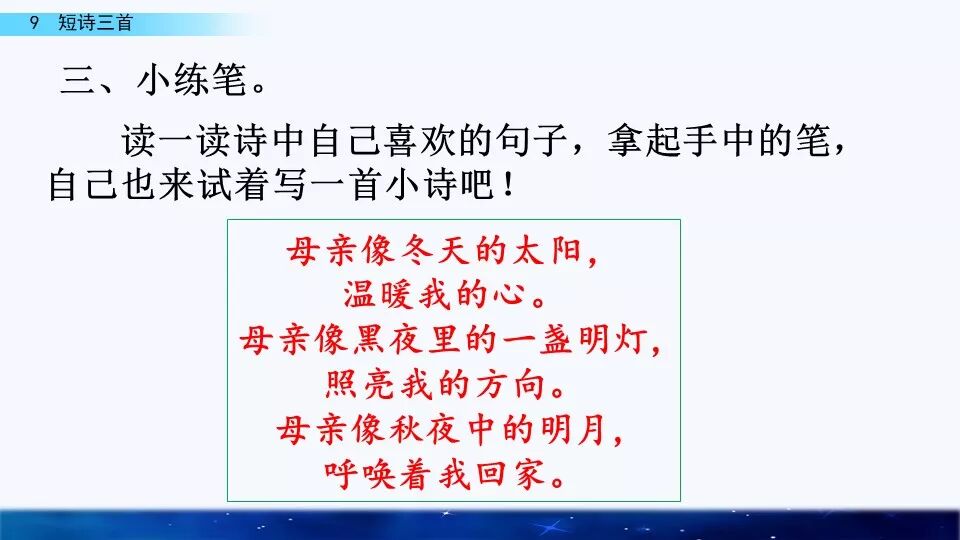 9 短诗三首

三、小练笔。

读一读诗中自己喜欢的句子，拿起手中的笔，自己也来试着写一首小诗吧！

母亲像冬天的太阳，
温暖我的心。
母亲像黑夜里的一盏明灯，
照亮我的方向。
母亲像秋夜中的明月，
呼唤着我回家。